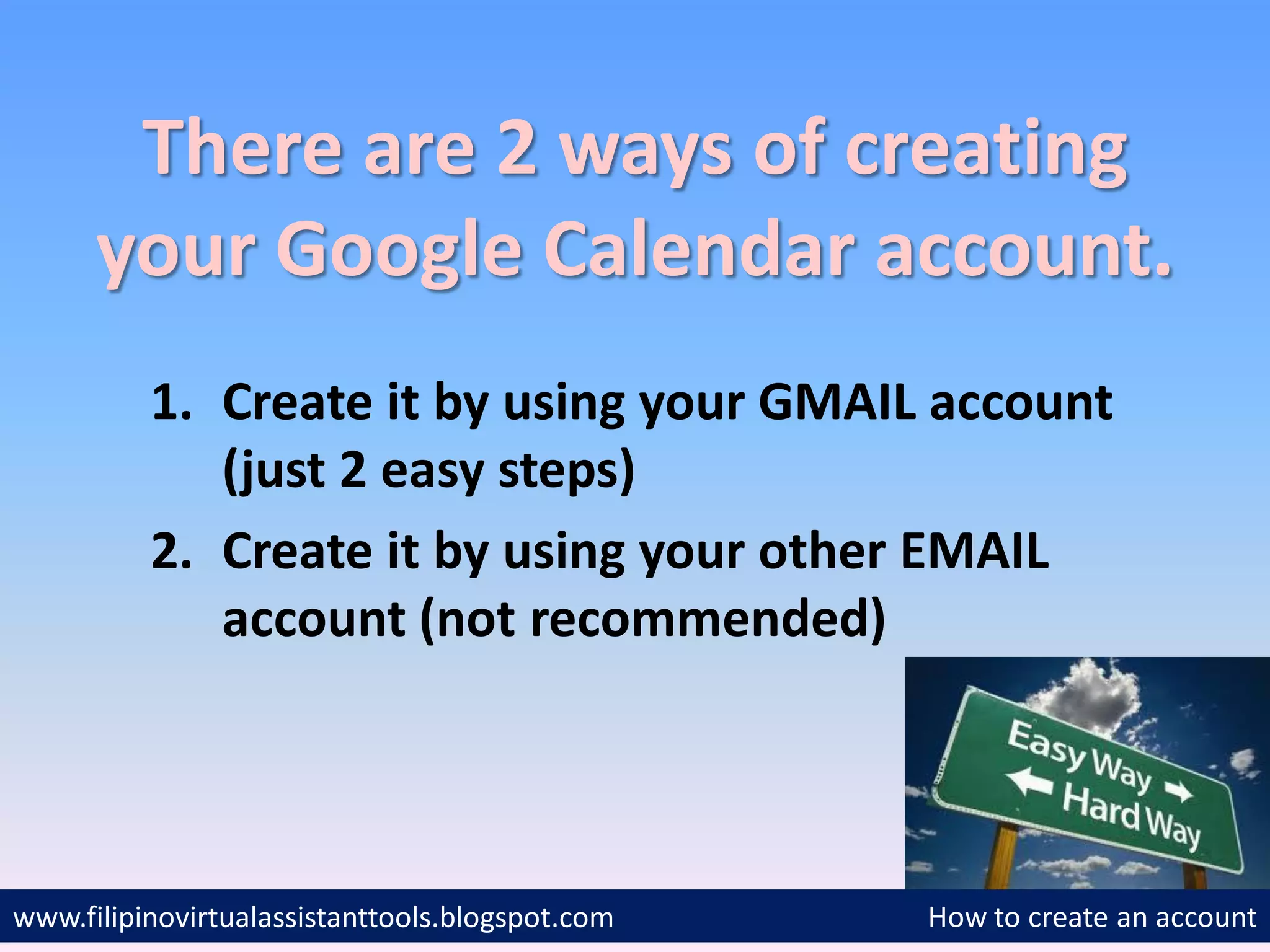 There are 2 ways of creating your Google Calendar account.

1. Create it by using your GMAIL account (just 2 easy steps)
2. Create it by using your other EMAIL account (not recommended)

Easy Way
Hard Way

www.filipinovirtualassistanttools.blogspot.com

How to create an account